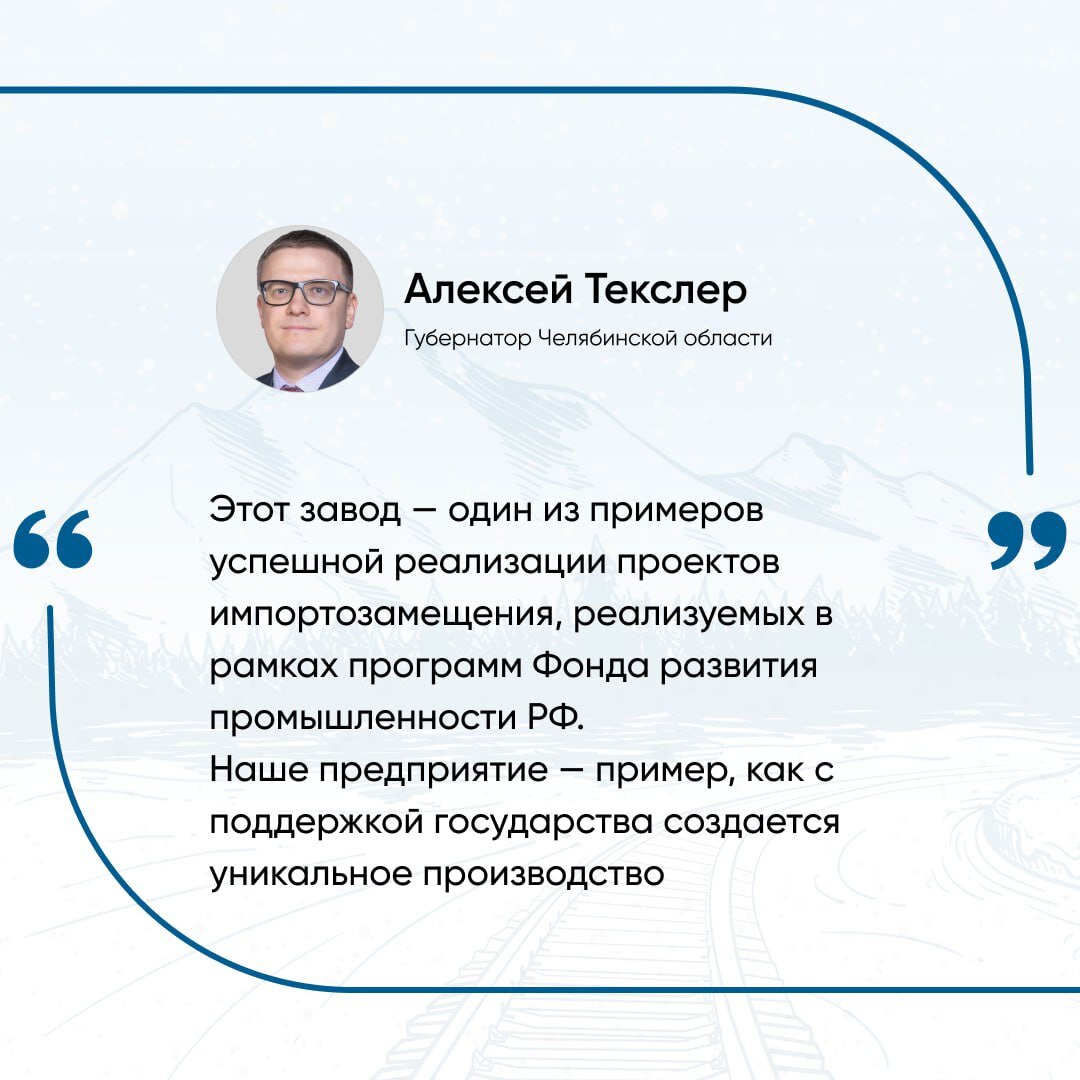 Алексей Текслер

Губернатор Челябинской области

“

Этот завод — один из примеров успешной реализации проектов импортозамещения, реализуемых в рамках программ Фонда развития промышленности РФ.
Наше предприятие — пример, как с поддержкой государства создается уникальное производство

”